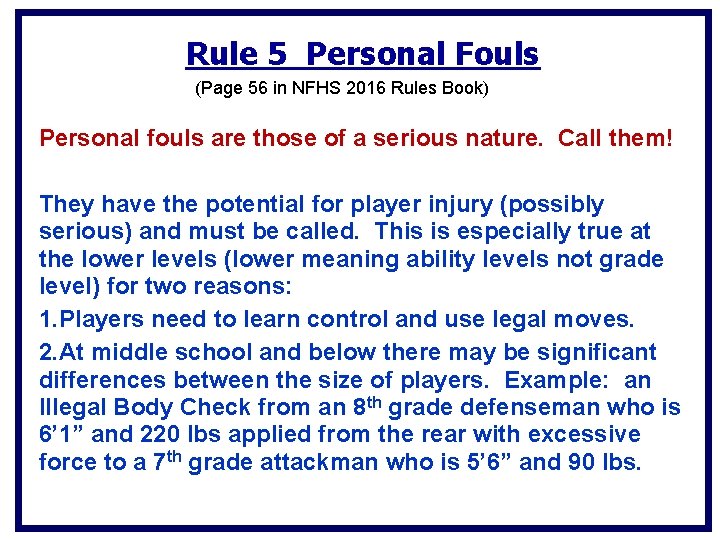 Rule 5 Personal Fouls

(Page 56 in NFHS 2016 Rules Book)

Personal fouls are those of a serious nature. Call them!

They have the potential for player injury (possibly serious) and must be called. This is especially true at the lower levels (lower meaning ability levels not grade level) for two reasons:

1.Players need to learn control and use legal moves.

2.At middle school and below there may be significant differences between the size of players. Example: an Illegal Body Check from an 8th grade defenseman who is 6'1" and 220 lbs applied from the rear with excessive force to a 7th grade attackman who is 5'6" and 90 lbs.